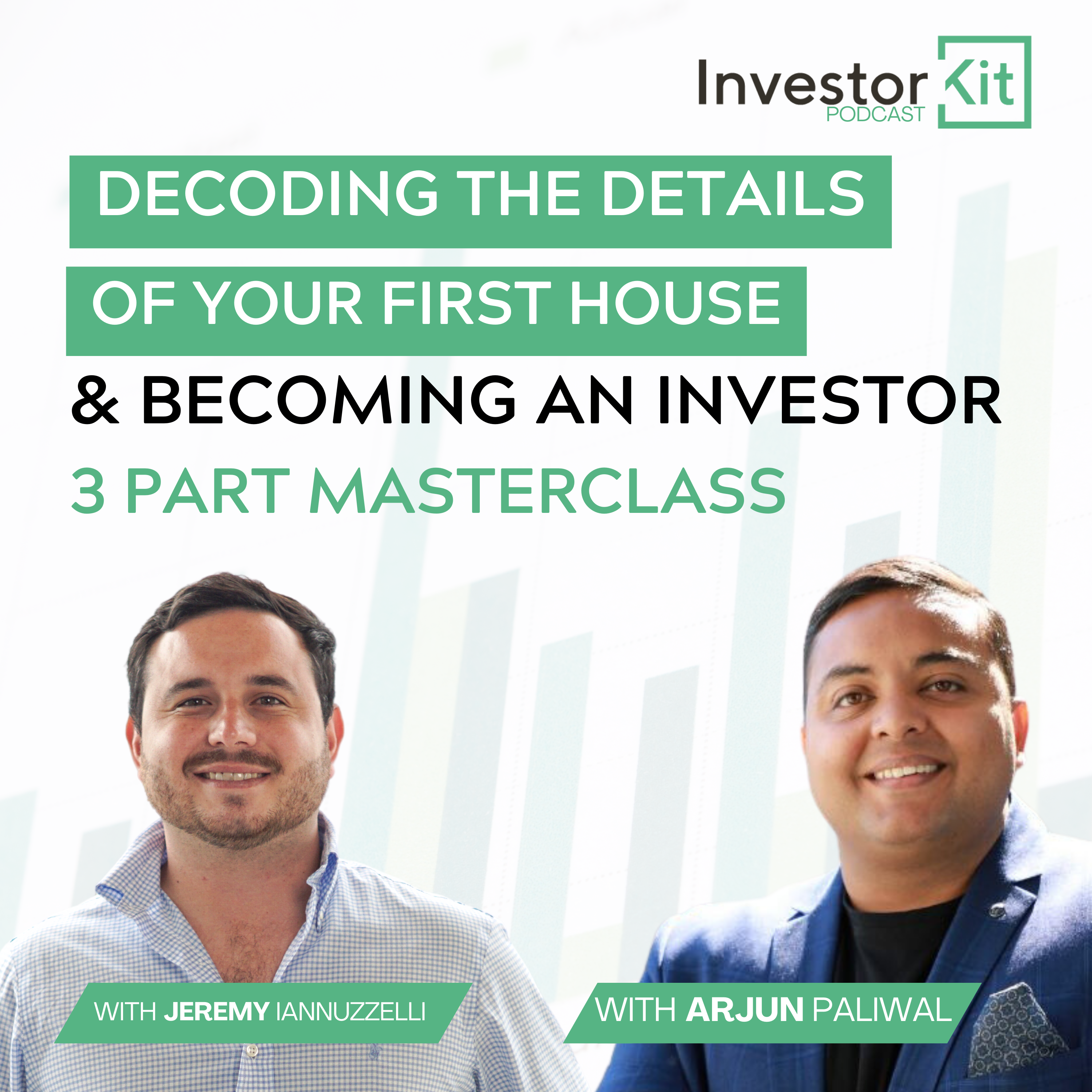 Investor Kit
PODCAST

DECODING THE DETAILS OF YOUR FIRST HOUSE
& BECOMING AN INVESTOR
3 PART MASTERCLASS

WITH JEREMY IANNUZZELLI

WITH ARJUN PALIWAL